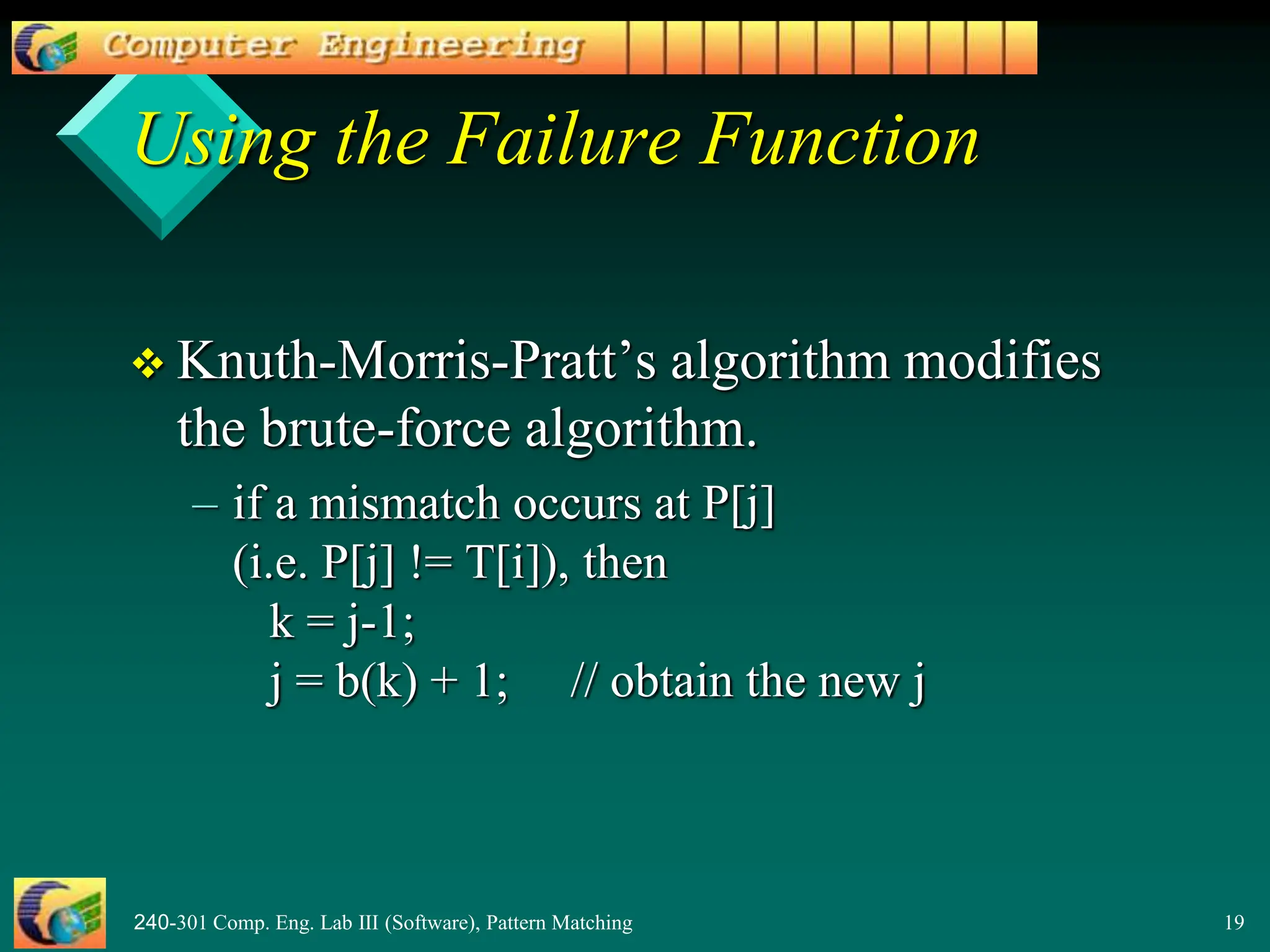 Computer Engineering

Using the Failure Function

❖ Knuth-Morris-Pratt's algorithm modifies the brute-force algorithm.

– if a mismatch occurs at P[j] (i.e. P[j] != T[i]), then
k = j-1;
j = b(k) + 1; // obtain the new j

240-301 Comp. Eng. Lab III (Software), Pattern Matching

19